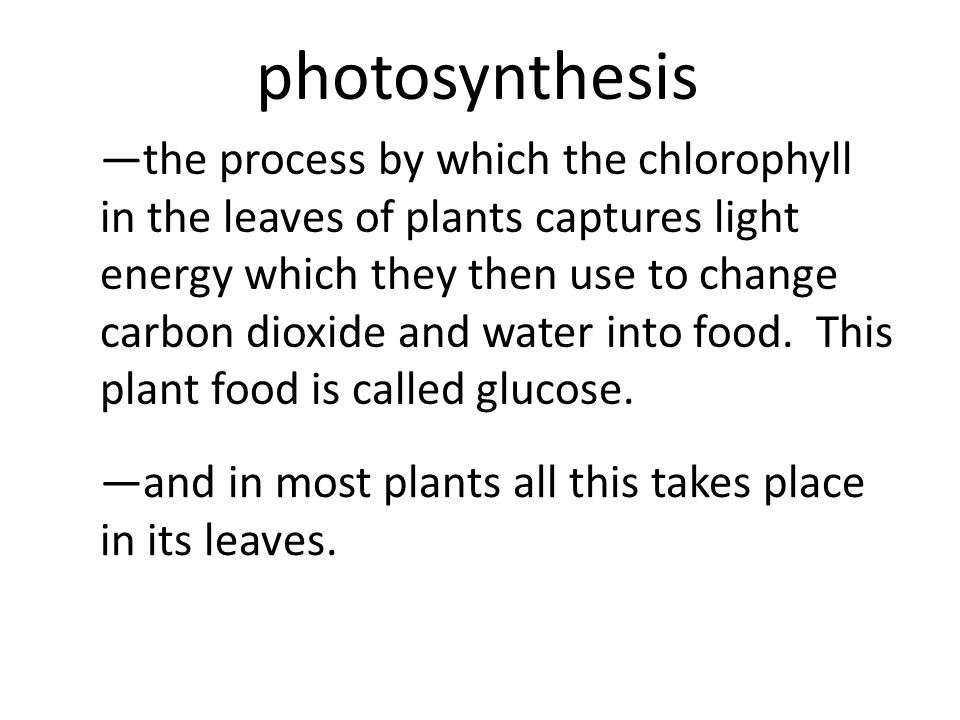 photosynthesis

—the process by which the chlorophyll in the leaves of plants captures light energy which they then use to change carbon dioxide and water into food.  This plant food is called glucose.

—and in most plants all this takes place in its leaves.